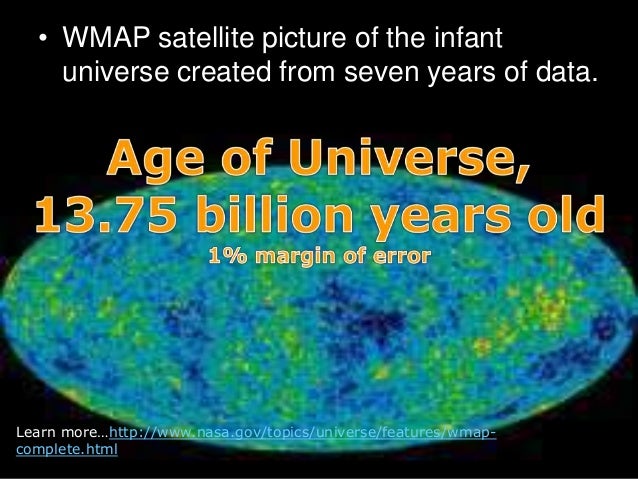 • WMAP satellite picture of the infant universe created from seven years of data.

Age of Universe, 13.75 billion years old

1% margin of error

Learn more…http://www.nasa.gov/topics/universe/features/wmap-complete.html